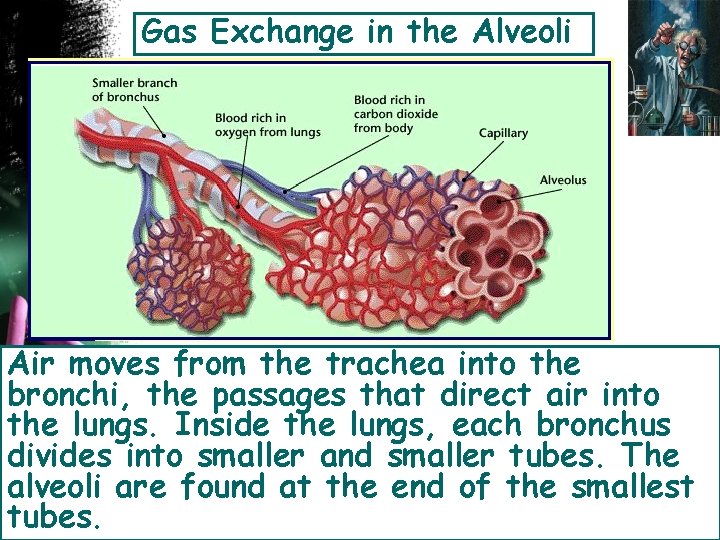 Gas Exchange in the Alveoli

Smaller branch of bronchus

Blood rich in oxygen from lungs

Blood rich in carbon dioxide from body

Capillary

Alveolus

Air moves from the trachea into the bronchi, the passages that direct air into the lungs. Inside the lungs, each bronchus divides into smaller and smaller tubes. The alveoli are found at the end of the smallest tubes.